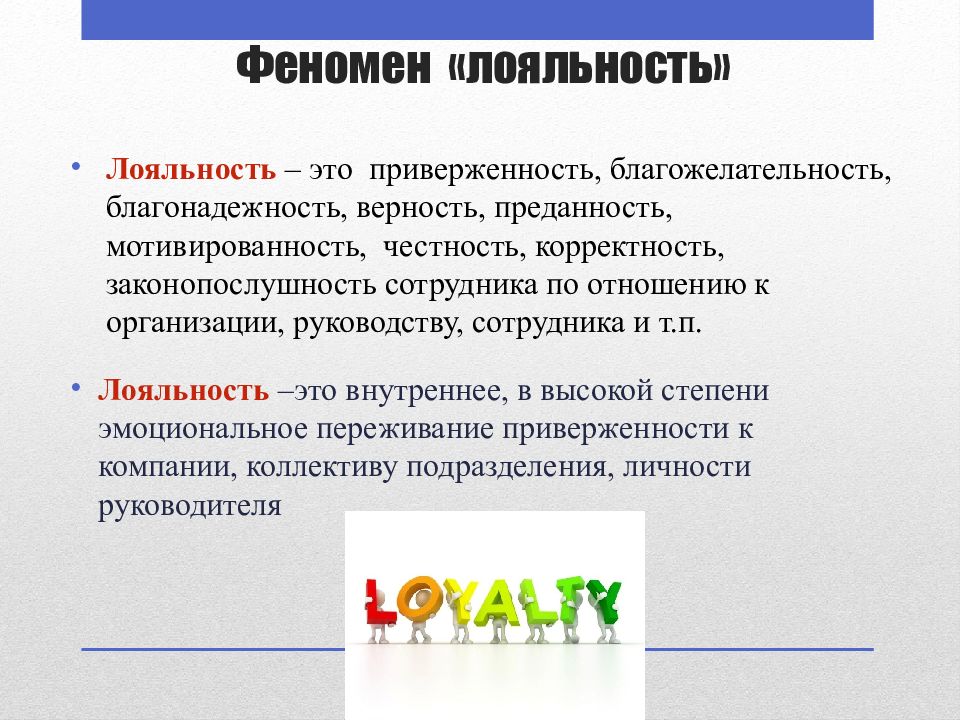 Феномен «лояльность»

• Лояльность – это приверженность, благожелательность, благонадежность, верность, преданность, мотивированность, честность, корректность, законопослушность сотрудника по отношению к организации, руководству, сотрудника и т.п.

• Лояльность –это внутреннее, в высокой степени эмоциональное переживание приверженности к компании, коллективу подразделения, личности руководителя

LOYALTY